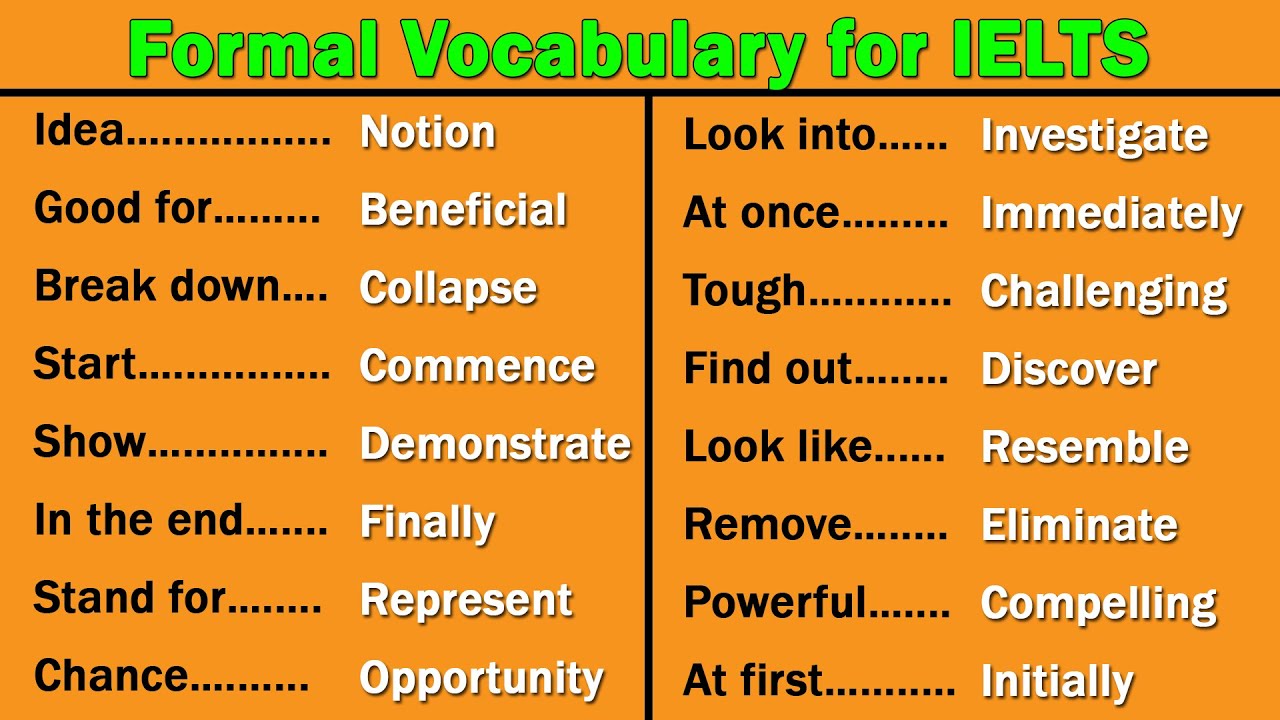 Formal Vocabulary for IELTS

Idea................. Notion
Good for......... Beneficial
Break down.... Collapse
Start................ Commence
Show............... Demonstrate
In the end....... Finally
Stand for........ Represent
Chance.......... Opportunity

Look into...... Investigate
At once......... Immediately
Tough............ Challenging
Find out........ Discover
Look like...... Resemble
Remove........ Eliminate
Powerful....... Compelling
At first........... Initially